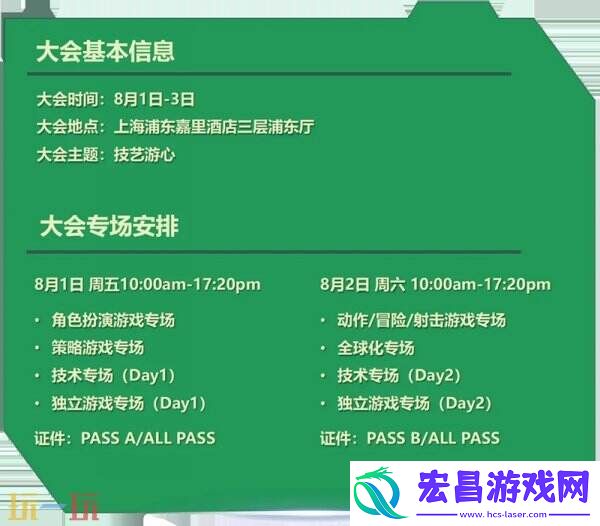 大会基本信息

大会时间：8月1日-3日
大会地点：上海浦东嘉里酒店三层浦东厅
大会主题：技艺游心

大会专场安排

8月1日 周五10:00am-17:20pm

· 角色扮演游戏专场
· 策略游戏专场
· 技术专场（Day1）
· 独立游戏专场（Day1）

证件：PASS A/ALL PASS

8月2日 周六 10:00am-17:20pm

· 动作/冒险/射击游戏专场
· 全球化专场
· 技术专场（Day2）
· 独立游戏专场（Day2）

证件：PASS B/ALL PASS

玩一玩

宏昌游戏网
www.hcs-laser.com